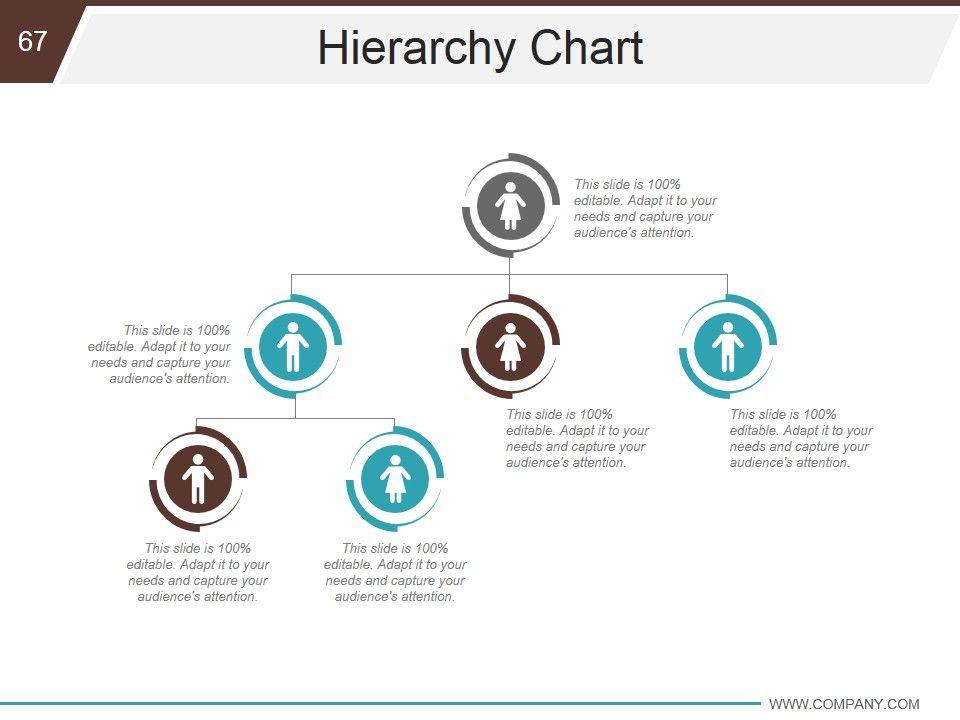 67

Hierarchy Chart

This slide is 100% editable. Adapt it to your needs and capture your audience's attention.

This slide is 100% editable. Adapt it to your needs and capture your audience's attention.

This slide is 100% editable. Adapt it to your needs and capture your audience's attention.

This slide is 100% editable. Adapt it to your needs and capture your audience's attention.

This slide is 100% editable. Adapt it to your needs and capture your audience's attention.

This slide is 100% editable. Adapt it to your needs and capture your audience's attention.

WWW.COMPANY.COM